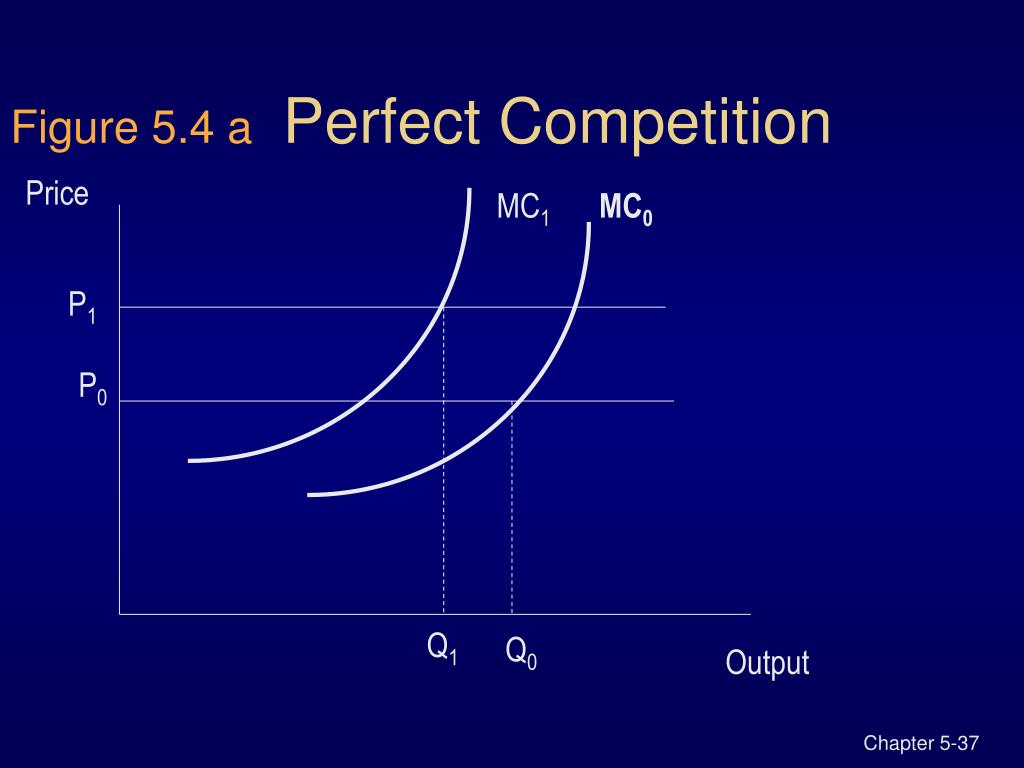 Figure 5.4 a Perfect Competition

Price

$MC_1$ $MC_0$

$P_1$

$P_0$

$Q_1$ $Q_0$

Output

Chapter 5-37